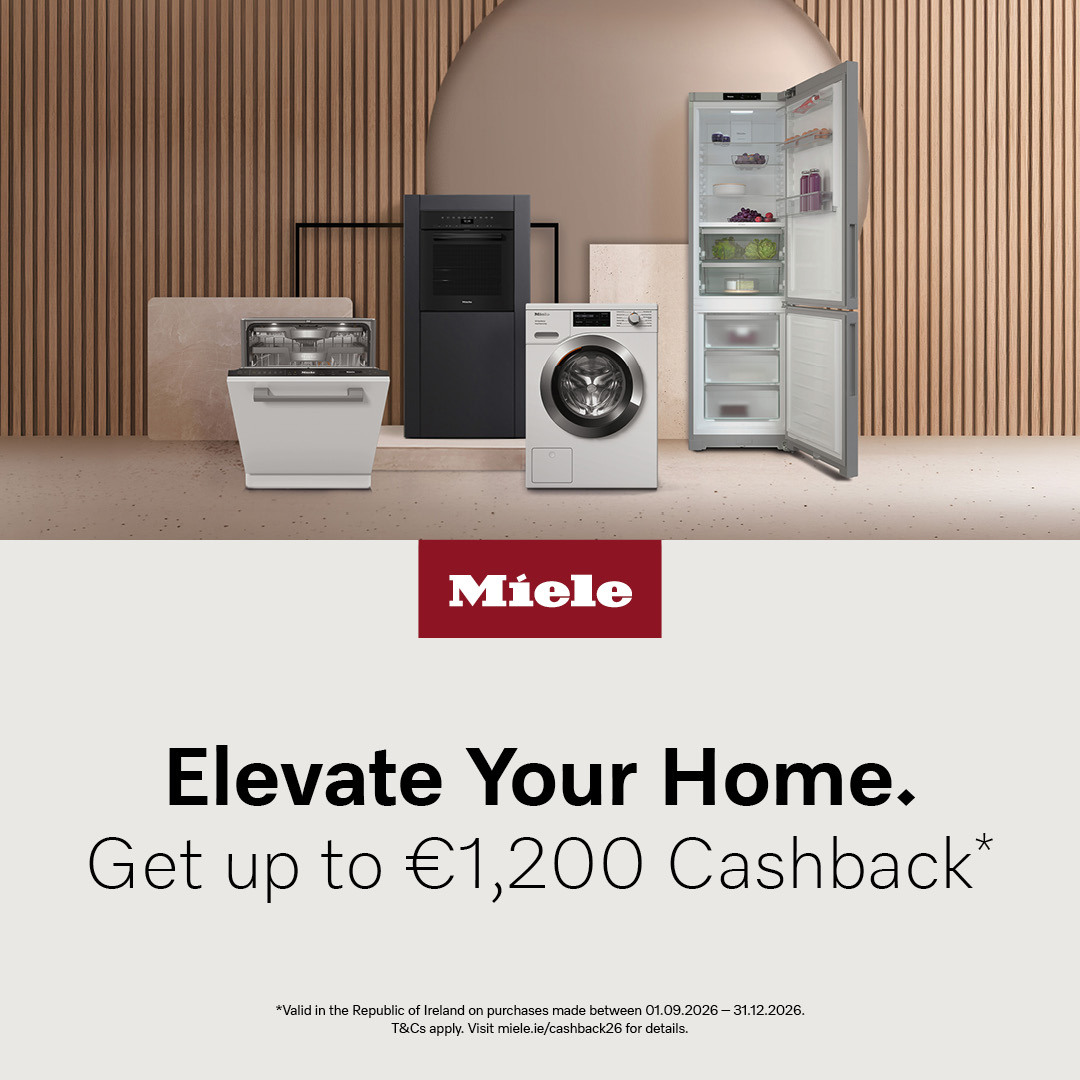 Miele

Elevate Your Home.
Get up to €1,200 Cashback*

*Valid in the Republic of Ireland on purchases made between 01.09.2026 – 31.12.2026. T&Cs apply. Visit miele.ie/cashback26 for details.